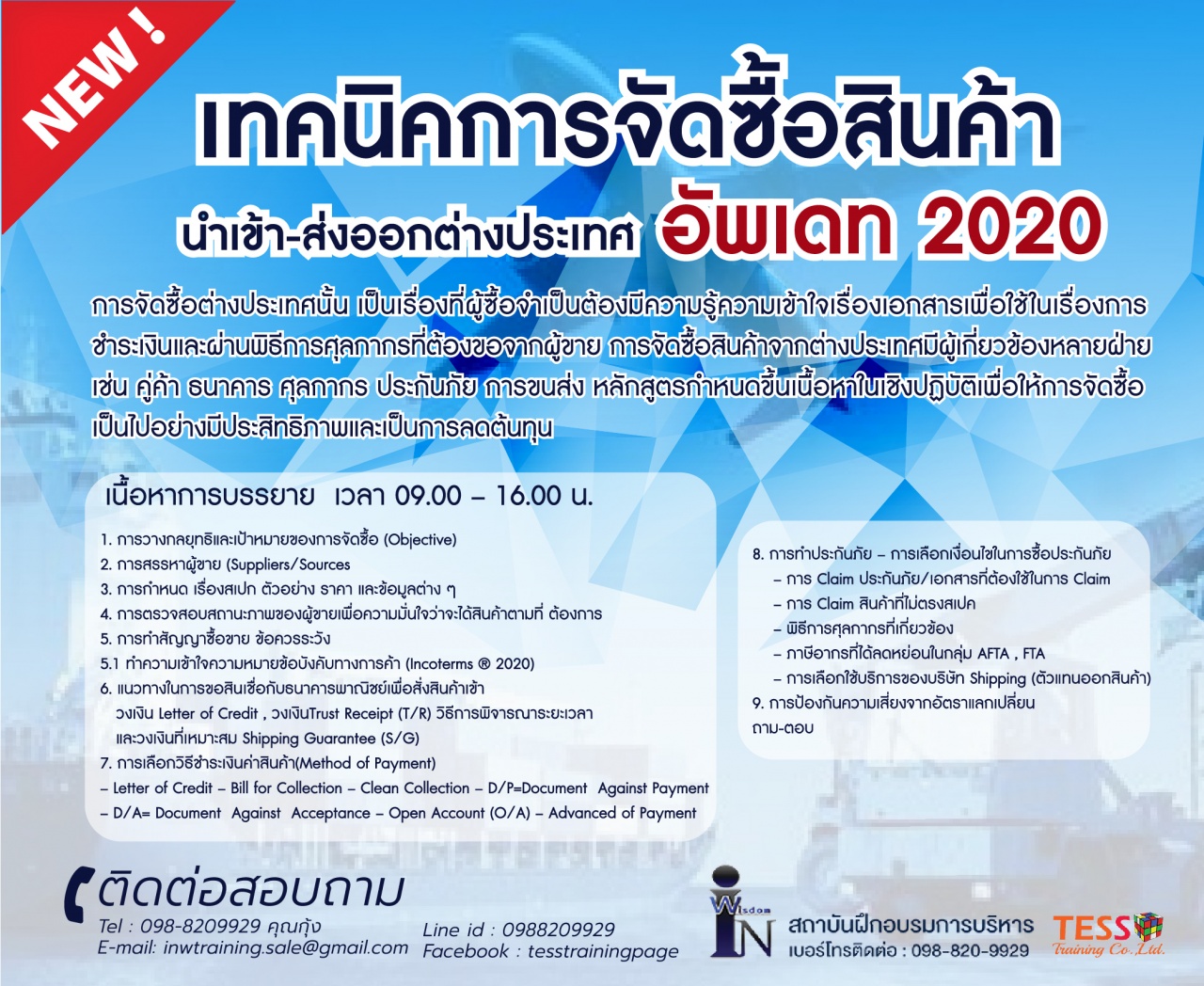 NEW !

เทคนิคการจัดซื้อสินค้า

นำเข้า-ส่งออกต่างประเทศ อัพเดท 2020

การจัดซื้อต่างประเทศนั้น เป็นเรื่องที่ผู้ซื้อจำเป็นต้องมีความรู้ความเข้าใจเรื่องเอกสารเพื่อใช้ในเรื่องการชำระเงินและผ่านพิธีการศุลกากรที่ต้องขอจากผู้ขาย การจัดซื้อสินค้าจากต่างประเทศมีผู้เกี่ยวข้องหลายฝ่าย เช่น คู่ค้า ธนาคาร ศุลกากร ประกันภัย การขนส่ง หลักสูตรกำหนดขึ้นเนื้อหาในเชิงปฏิบัติเพื่อให้การจัดซื้อเป็นไปอย่างมีประสิทธิภาพและเป็นการลดต้นทุน

เนื้อหาการบรรยาย เวลา 09.00 – 16.00 น.

1. การวางกลยุทธิและเป้าหมายของการจัดซื้อ (Objective)
2. การสรรหาผู้ขาย (Suppliers/Sources
3. การกำหนด เรื่องสเปก ตัวอย่าง ราคา และข้อมูลต่าง ๆ
4. การตรวจสอบสถานะภาพของผู้ขายเพื่อความมั่นใจว่าจะได้สินค้าตามที่ ต้องการ
5. การทำสัญญาซื้อขาย ข้อควรระวัง
5.1 ทำความเข้าใจความหมายข้อบังคับทางการค้า (Incoterms ® 2020)
6. แนวทางในการขอสินเชื่อกับธนาคารพาณิชย์เพื่อสั่งสินค้าเข้า วงเงิน Letter of Credit , วงเงินTrust Receipt (T/R) วิธีการพิจารณาระยะเวลา และวงเงินที่เหมาะสม Shipping Guarantee (S/G)
7. การเลือกวิธีชำระเงินค่าสินค้า(Method of Payment)
– Letter of Credit – Bill for Collection – Clean Collection – D/P=Document Against Payment
– D/A= Document Against Acceptance – Open Account (O/A) – Advanced of Payment

8. การทำประกันภัย – การเลือกเงื่อนไขในการซื้อประกันภัย
– การ Claim ประกันภัย/เอกสารที่ต้องใช้ในการ Claim
– การ Claim สินค้าที่ไม่ตรงสเปค
– พิธีการศุลกากรที่เกี่ยวข้อง
– ภาษีอากรที่ได้ลดหย่อนในกลุ่ม AFTA , FTA
– การเลือกใช้บริการของบริษัท Shipping (ตัวแทนออกสินค้า)
9. การป้องกันความเสี่ยงจากอัตราแลกเปลี่ยน
ถาม-ตอบ

ติดต่อสอบถาม
Tel : 098-8209929 คุณกุ้ง
E-mail: inwtraining.sale@gmail.com
Line id : 0988209929
Facebook : tesstrainingpage

Wisdom IN
สถาบันฝึกอบรมการบริหาร
เบอร์โทรติดต่อ : 098-820-9929
TESS Training Co.,Ltd.